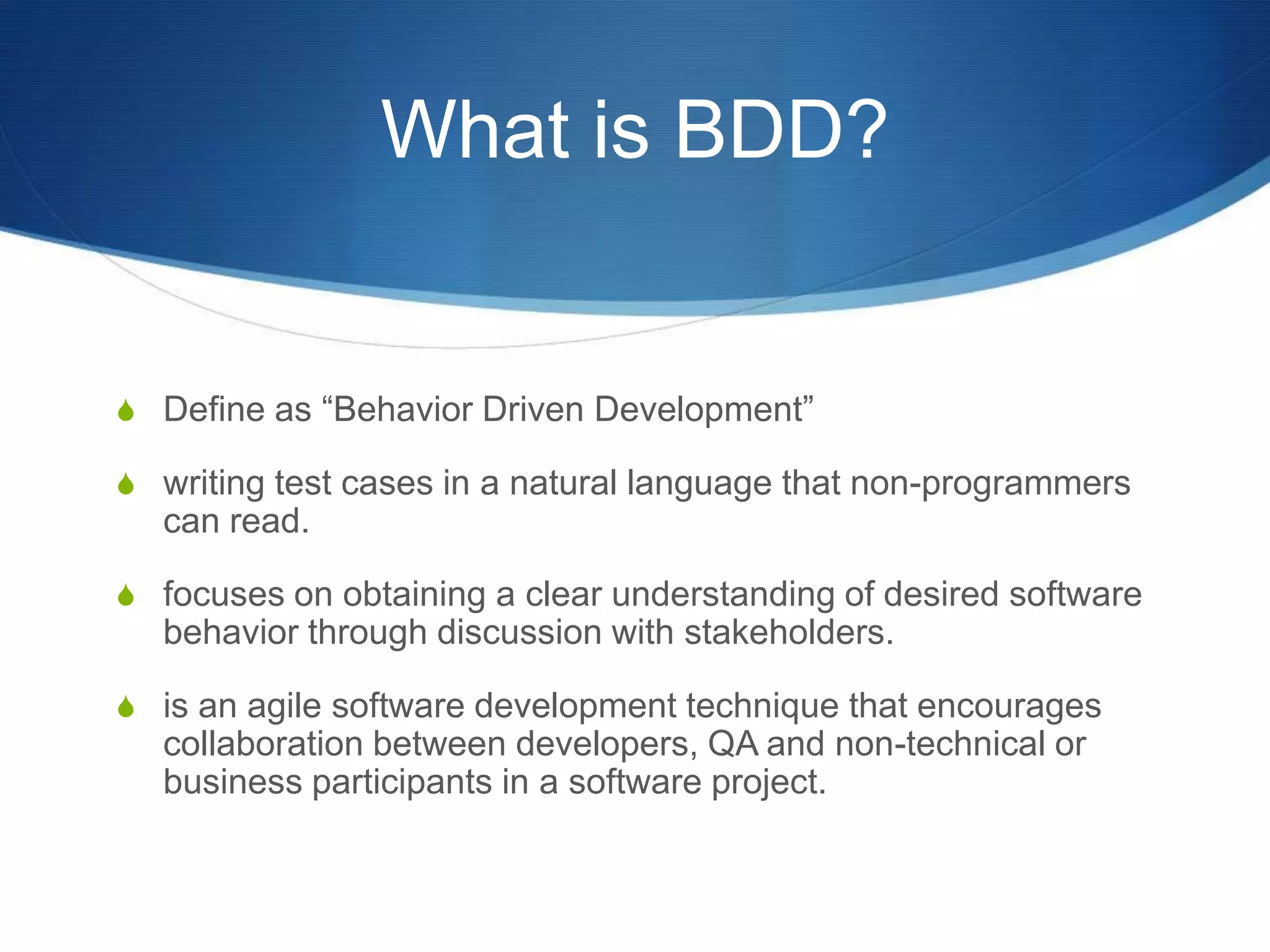 What is BDD?

Define as “Behavior Driven Development”

writing test cases in a natural language that non-programmers can read.

focuses on obtaining a clear understanding of desired software behavior through discussion with stakeholders.

is an agile software development technique that encourages collaboration between developers, QA and non-technical or business participants in a software project.